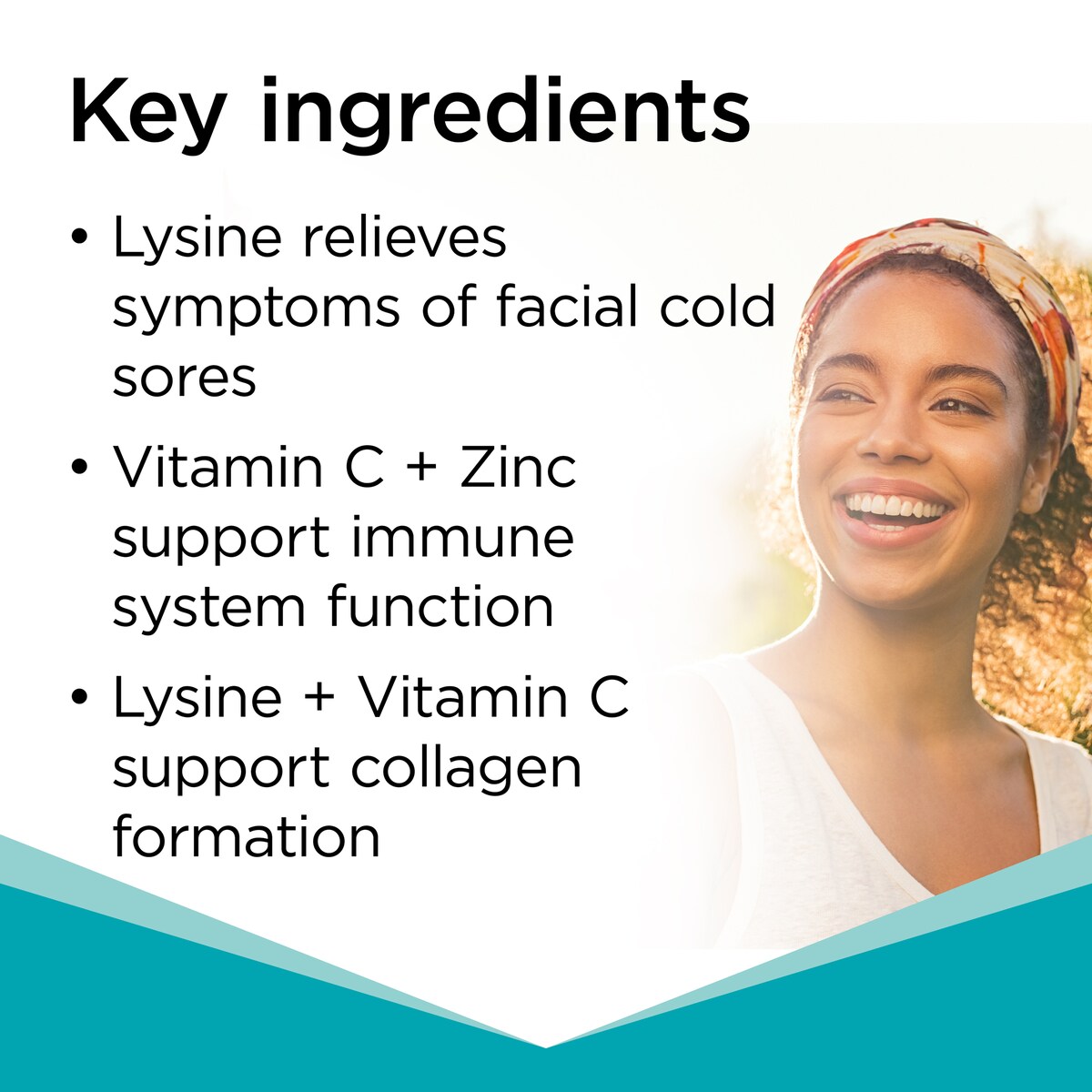 Key ingredients

• Lysine relieves symptoms of facial cold sores

• Vitamin C + Zinc support immune system function

• Lysine + Vitamin C support collagen formation